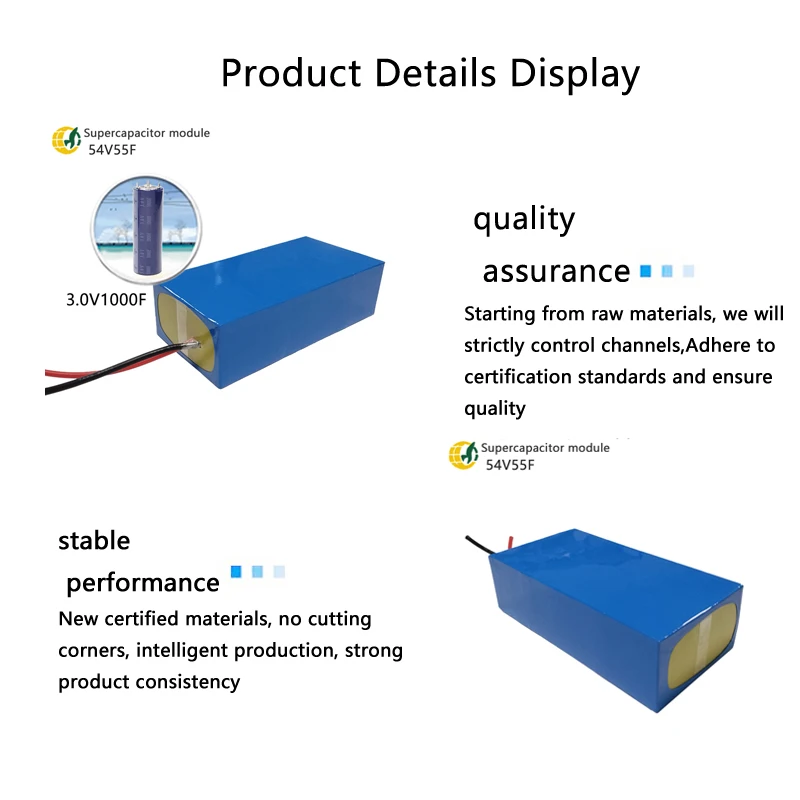 Product Details Display

Supercapacitor module
54V55F

3.0V1000F

quality
assurance

Starting from raw materials, we will strictly control channels,Adhere to certification standards and ensure quality

Supercapacitor module
54V55F

stable
performance

New certified materials, no cutting corners, intelligent production, strong product consistency